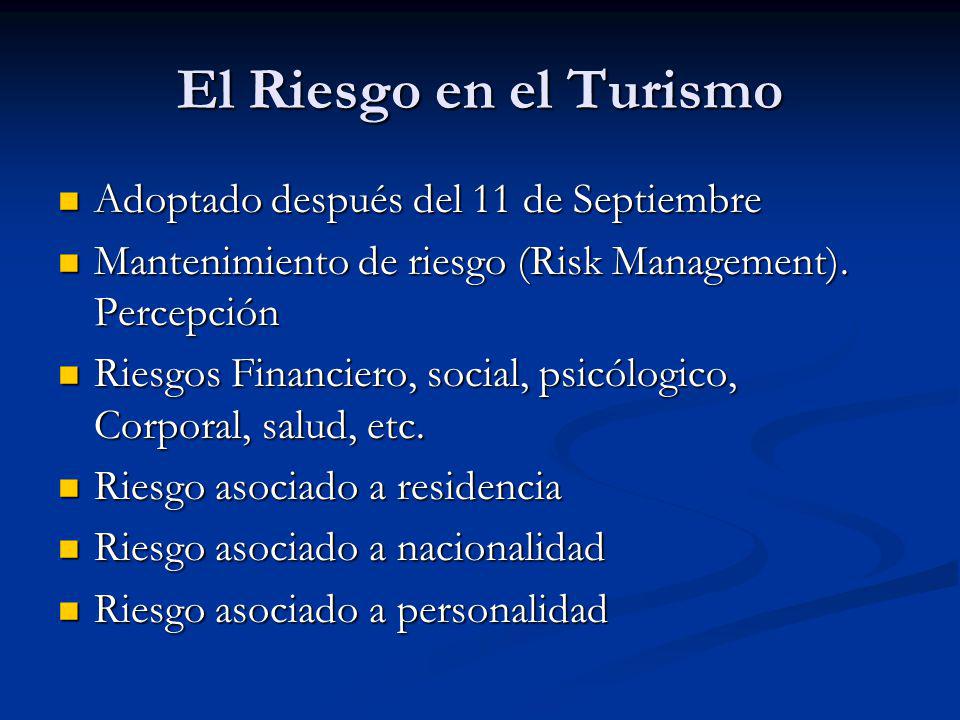 El Riesgo en el Turismo

- Adoptado después del 11 de Septiembre
- Mantenimiento de riesgo (Risk Management). Percepción
- Riesgos Financiero, social, psicólogico, Corporal, salud, etc.
- Riesgo asociado a residencia
- Riesgo asociado a nacionalidad
- Riesgo asociado a personalidad